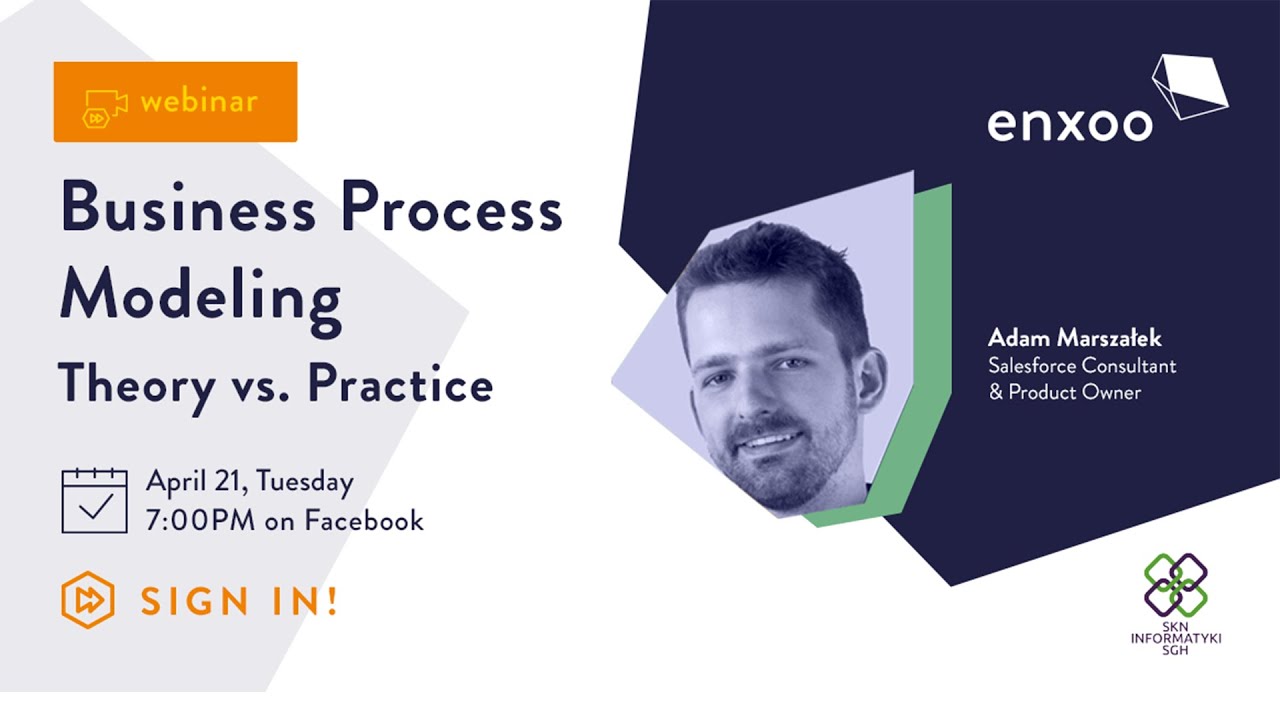 webinar

Business Process Modeling

Theory vs. Practice

April 21, Tuesday
7:00PM on Facebook

SIGN IN!

enxoo

Adam Marszałek
Salesforce Consultant
& Product Owner

SKN INFORMATYKI SGH